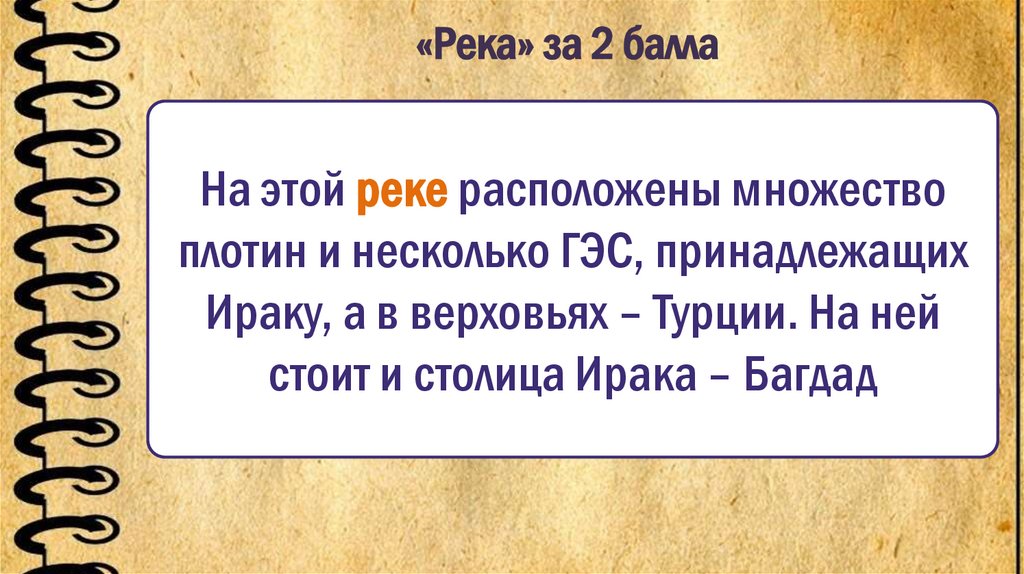 «Река» за 2 балла

На этой реке расположены множество плотин и несколько ГЭС, принадлежащих Ираку, а в верховьях – Турции. На ней стоит и столица Ирака – Багдад